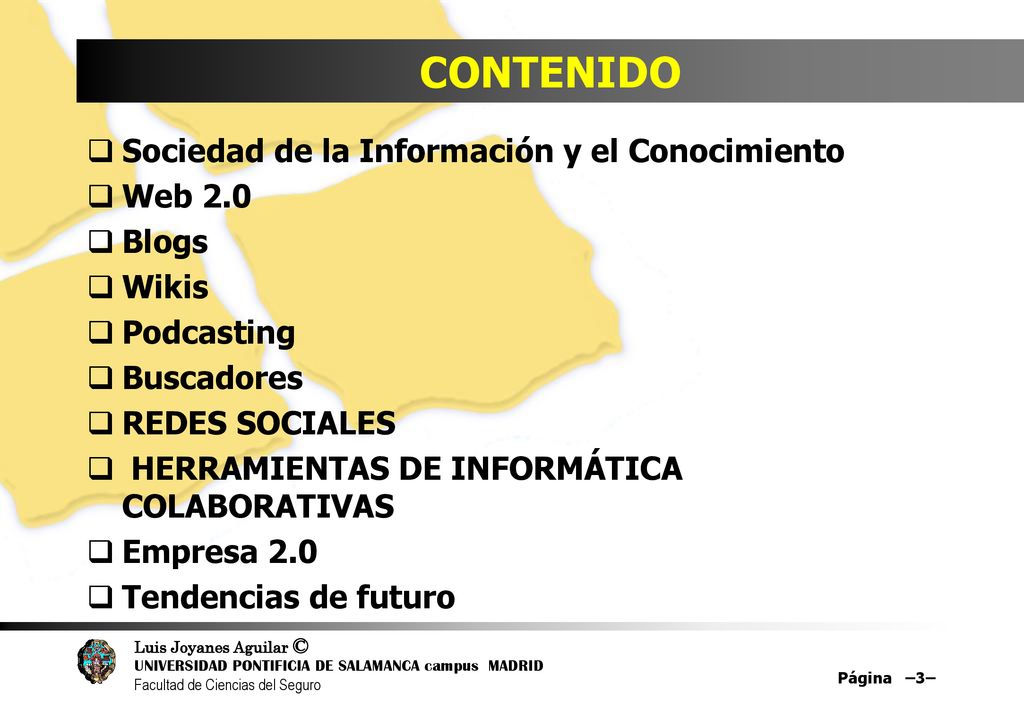 CONTENIDO

❑ Sociedad de la Información y el Conocimiento
❑ Web 2.0
❑ Blogs
❑ Wikis
❑ Podcasting
❑ Buscadores
❑ REDES SOCIALES
❑ HERRAMIENTAS DE INFORMÁTICA COLABORATIVAS
❑ Empresa 2.0
❑ Tendencias de futuro

Luis Joyanes Aguilar ©
UNIVERSIDAD PONTIFICIA DE SALAMANCA campus MADRID
Facultad de Ciencias del Seguro

Página –3–